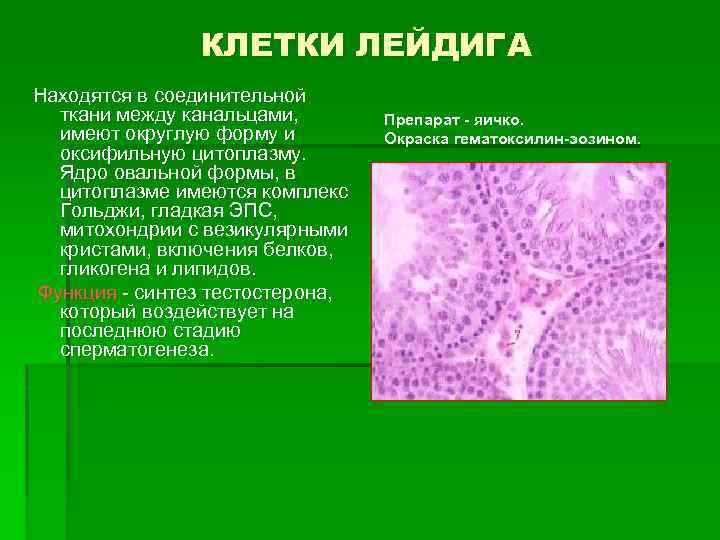 КЛЕТКИ ЛЕЙДИГА

Находятся в соединительной ткани между канальцами, имеют округлую форму и оксифильную цитоплазму. Ядро овальной формы, в цитоплазме имеются комплекс Гольджи, гладкая ЭПС, митохондрии с везикулярными кристами, включения белков, гликогена и липидов.

Функция - синтез тестостерона, который воздействует на последнюю стадию сперматогенеза.

Препарат - яичко.
Окраска гематоксилин-эозином.